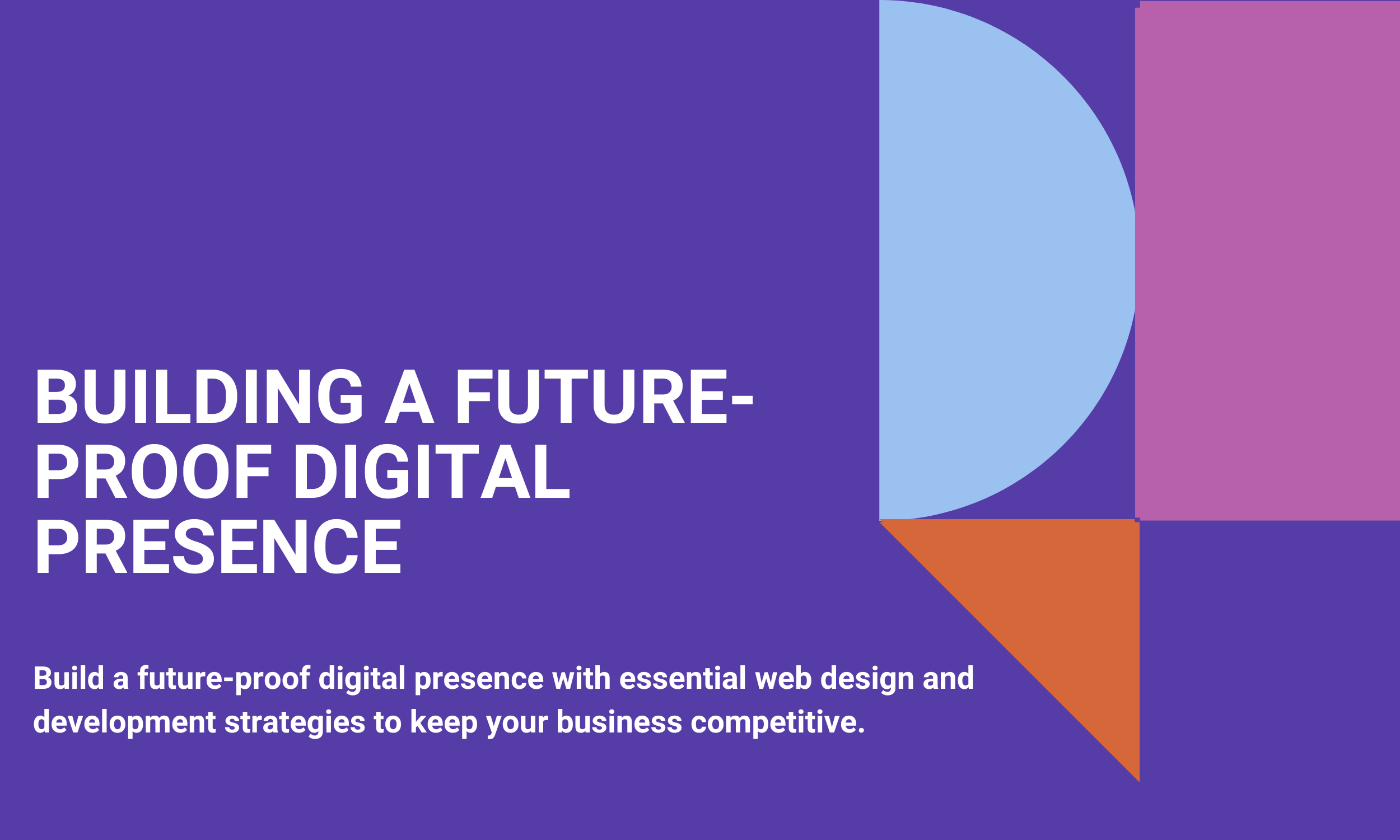 BUILDING A FUTURE-PROOF DIGITAL PRESENCE

Build a future-proof digital presence with essential web design and development strategies to keep your business competitive.